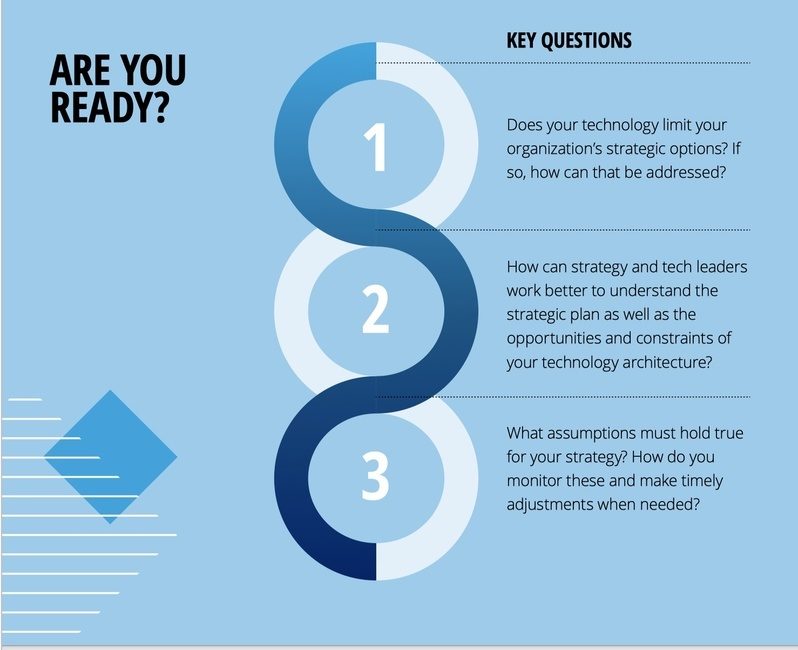 ARE YOU READY?

KEY QUESTIONS

1

Does your technology limit your organization's strategic options? If so, how can that be addressed?

2

How can strategy and tech leaders work better to understand the strategic plan as well as the opportunities and constraints of your technology architecture?

3

What assumptions must hold true for your strategy? How do you monitor these and make timely adjustments when needed?